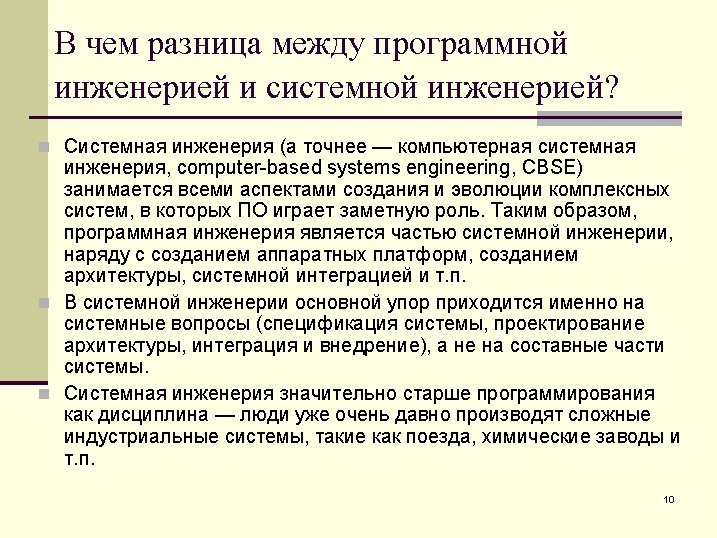 В чем разница между программной инженерией и системной инженерией?

Системная инженерия (а точнее — компьютерная системная инженерия, computer-based systems engineering, CBSE) занимается всеми аспектами создания и эволюции комплексных систем, в которых ПО играет заметную роль. Таким образом, программная инженерия является частью системной инженерии, наряду с созданием аппаратных платформ, созданием архитектуры, системной интеграцией и т.п.

В системной инженерии основной упор приходится именно на системные вопросы (спецификация системы, проектирование архитектуры, интеграция и внедрение), а не на составные части системы.

Системная инженерия значительно старше программирования как дисциплина — люди уже очень давно производят сложные индустриальные системы, такие как поезда, химические заводы и т.п.

10